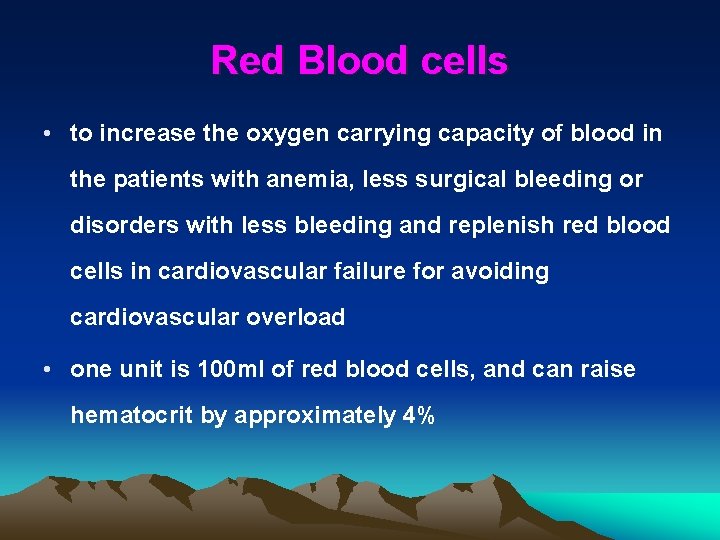 Red Blood cells

• to increase the oxygen carrying capacity of blood in the patients with anemia, less surgical bleeding or disorders with less bleeding and replenish red blood cells in cardiovascular failure for avoiding cardiovascular overload

• one unit is 100ml of red blood cells, and can raise hematocrit by approximately 4%